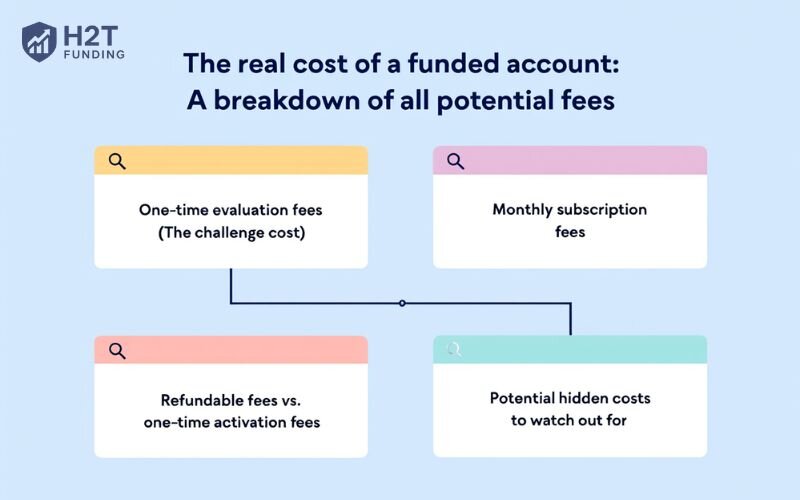 H2T FUNDING

The real cost of a funded account: A breakdown of all potential fees

One-time evaluation fees (The challenge cost)

Monthly subscription fees

Refundable fees vs. one-time activation fees

Potential hidden costs to watch out for